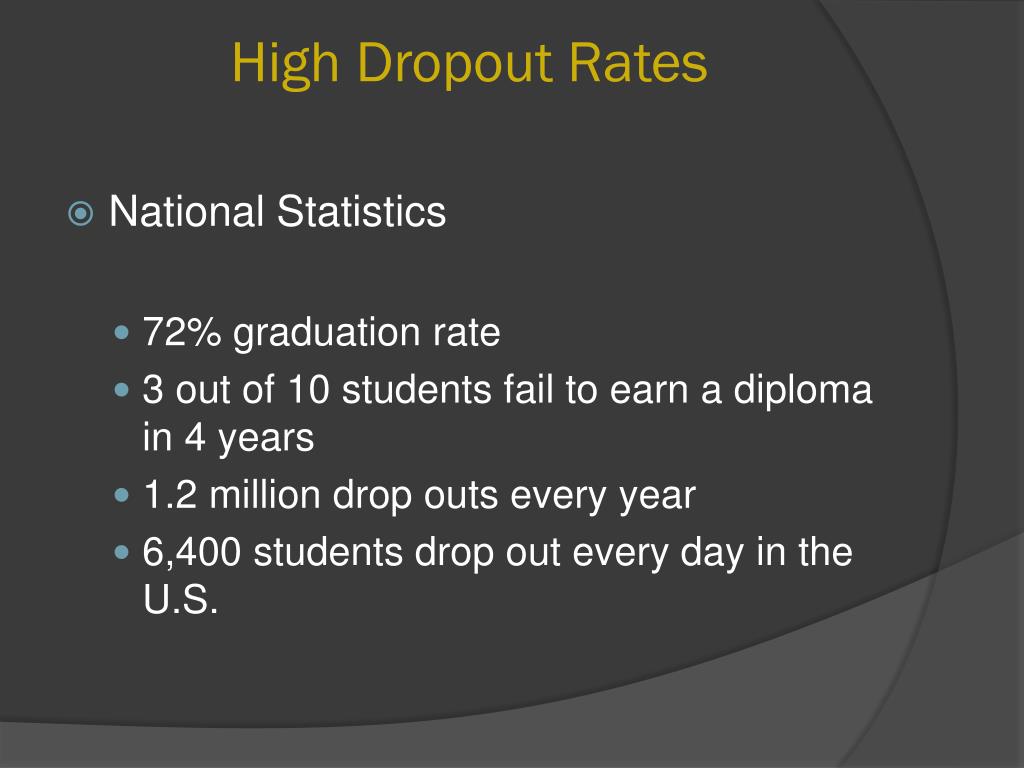 High Dropout Rates

National Statistics

72% graduation rate
3 out of 10 students fail to earn a diploma in 4 years
1.2 million drop outs every year
6,400 students drop out every day in the U.S.